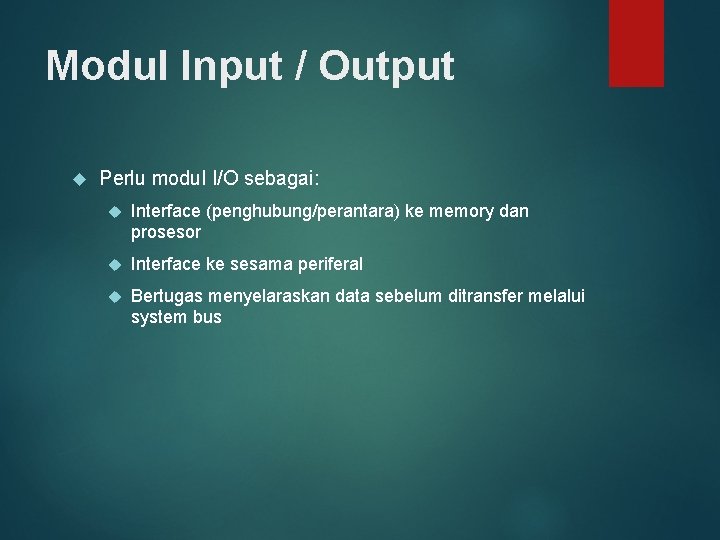 Modul Input / Output

Perlu modul I/O sebagai:

Interface (penghubung/perantara) ke memory dan prosesor

Interface ke sesama periferal

Bertugas menyelaraskan data sebelum ditransfer melalui system bus